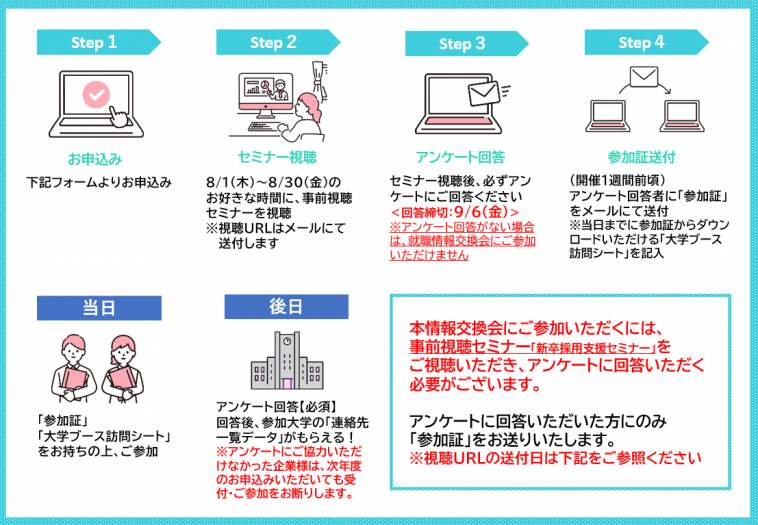 Step 1

お申込み

下記フォームよりお申込み

Step 2

セミナー視聴

8/1(木)~8/30(金)のお好きな時間に、事前視聴セミナーを視聴
※視聴URLはメールにて送付します

Step 3

アンケート回答

セミナー視聴後、必ずアンケートにご回答ください
<回答締切:9/6(金)>
※アンケート回答がない場合は、就職情報交換会にご参加いただけません

Step 4

参加証送付

(開催1週間前頃)
アンケート回答者に「参加証」をメールにて送付
※当日までに参加証からダウンロードいただける「大学ブース訪問シート」を記入

当日

「参加証」
「大学ブース訪問シート」
をお持ちの上、ご参加

後日

アンケート回答【必須】
回答後、参加大学の「連絡先一覧データ」がもらえる!
※アンケートにご協力いただけなかった企業様は、次年度のお申込みいただいても受付・ご参加をお断りします。

本情報交換会にご参加いただくには、事前視聴セミナー「新卒採用支援セミナー」をご視聴いただき、アンケートに回答いただく必要がございます。

アンケートに回答いただいた方にのみ「参加証」をお送りいたします。
※視聴URLの送付日は下記をご参照ください